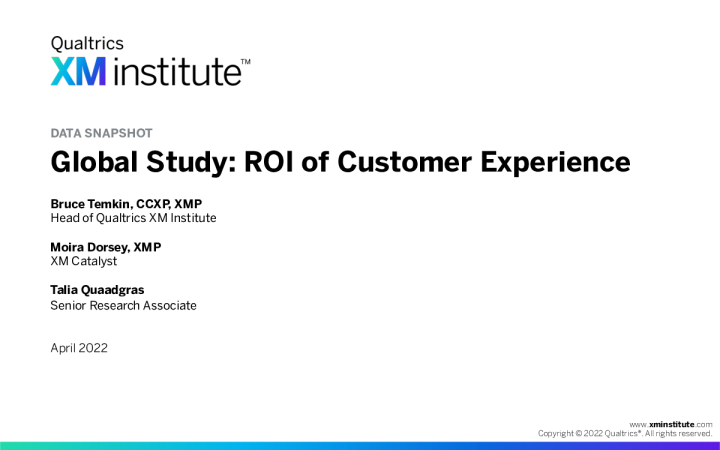 Qualtrics
XM institute™

DATA SNAPSHOT

Global Study: ROI of Customer Experience

Bruce Temkin, CCXP, XMP
Head of Qualtrics XM Institute

Moira Dorsey, XMP
XM Catalyst

Talia Quaadgras
Senior Research Associate

April 2022

www.xminstitute.com
Copyright © 2022 Qualtrics®. All rights reserved.